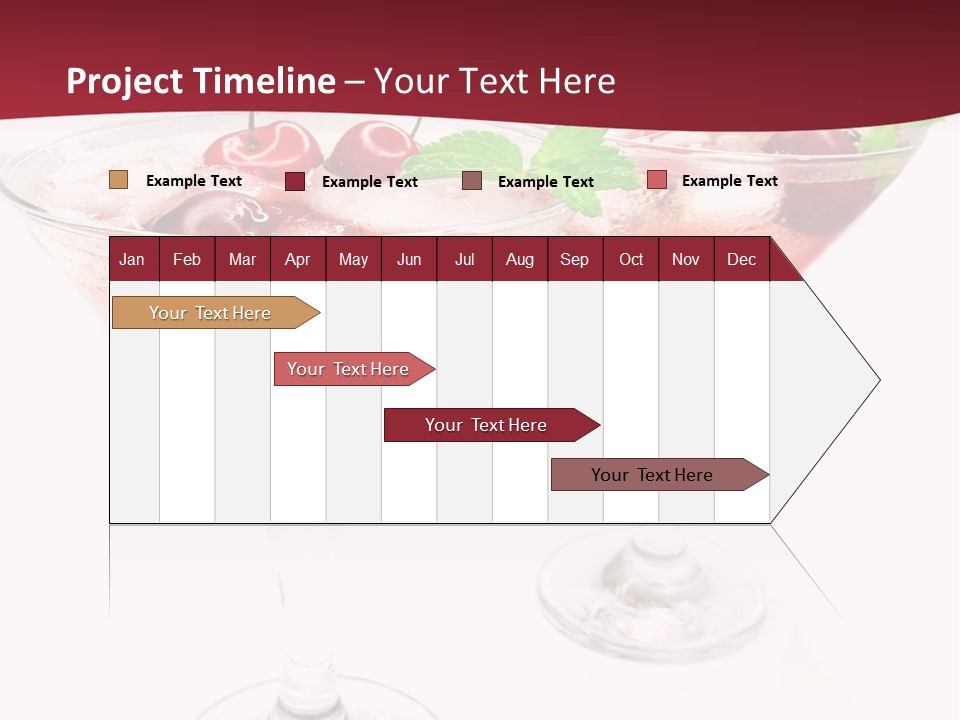 Project Timeline – Your Text Here

Example Text Example Text Example Text Example Text

| Jan | Feb | Mar | Apr | May | Jun | Jul | Aug | Sep | Oct | Nov | Dec |
|---|---|---|---|---|---|---|---|---|---|---|---|

Your Text Here

Your Text Here

Your Text Here

Your Text Here